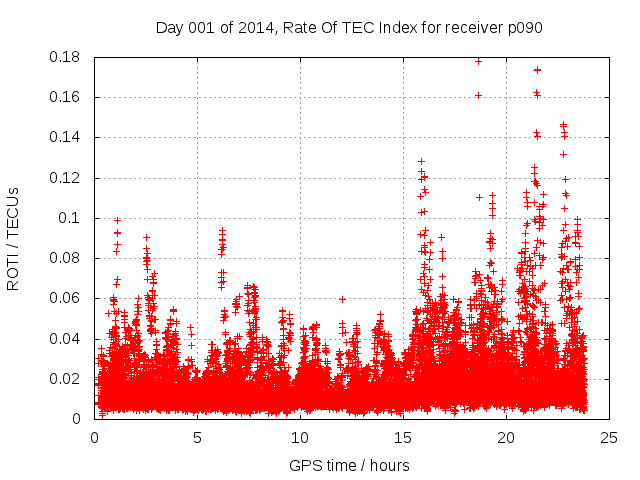 Day 001 of 2014, Rate Of TEC Index for receiver p090

ROTI / TECUs

0.18
0.16
0.14
0.12
0.1
0.08
0.06
0.04
0.02
0

0
5
10
15
20
25

GPS time / hours